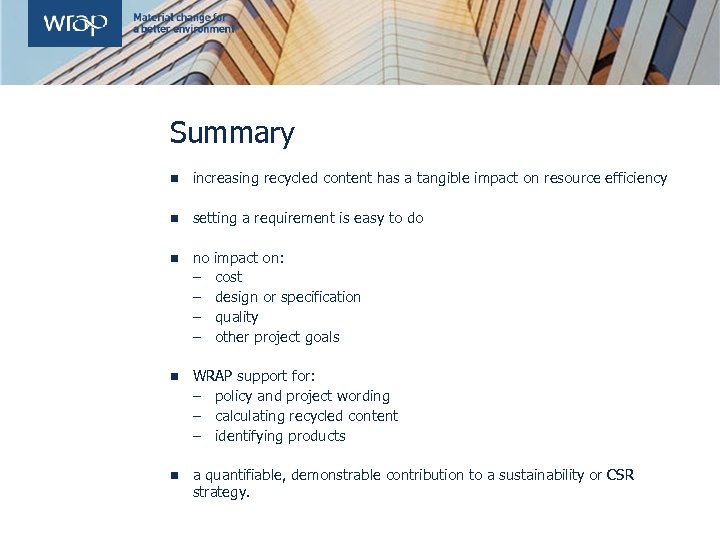 wrap

Material change for a better environment

Summary

- increasing recycled content has a tangible impact on resource efficiency

- setting a requirement is easy to do

- no impact on:
  – cost
  – design or specification
  – quality
  – other project goals

- WRAP support for:
  – policy and project wording
  – calculating recycled content
  – identifying products

- a quantifiable, demonstrable contribution to a sustainability or CSR strategy.